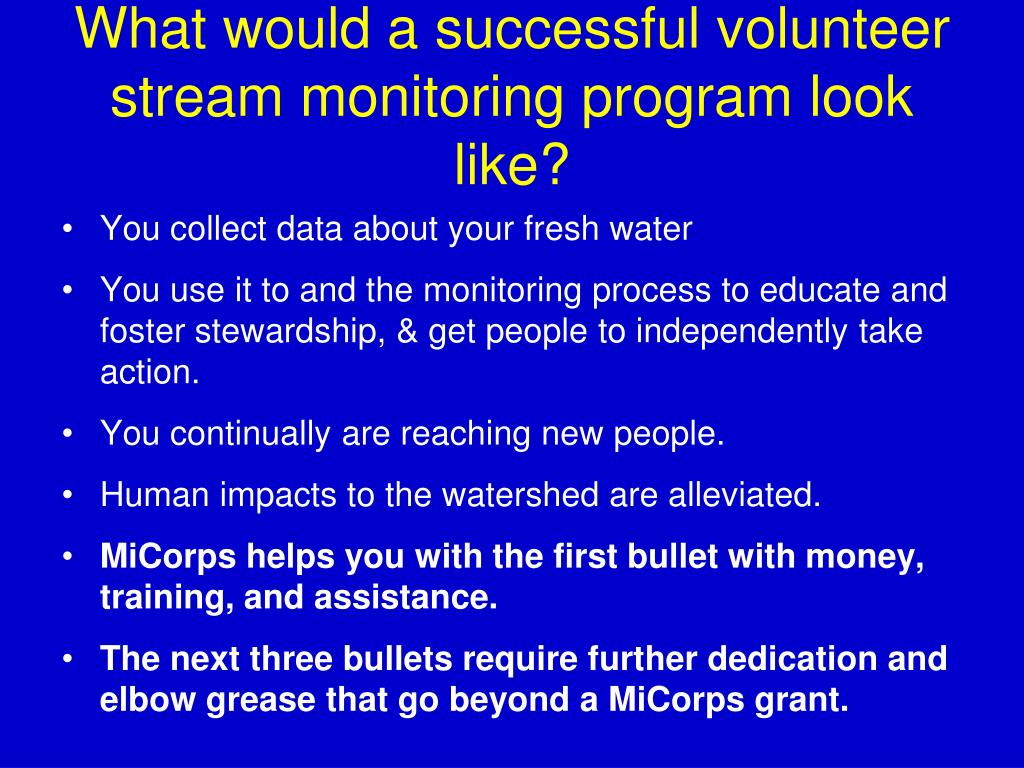 What would a successful volunteer stream monitoring program look like?

• You collect data about your fresh water

• You use it to and the monitoring process to educate and foster stewardship, & get people to independently take action.

• You continually are reaching new people.

• Human impacts to the watershed are alleviated.

• MiCorps helps you with the first bullet with money, training, and assistance.

• The next three bullets require further dedication and elbow grease that go beyond a MiCorps grant.